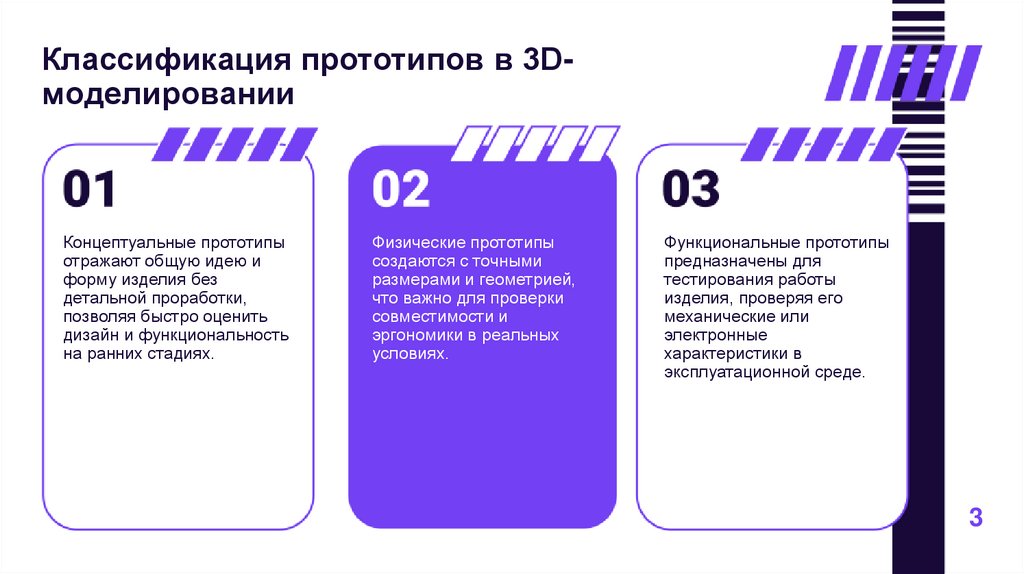 Классификация прототипов в 3D-моделировании

01

Концептуальные прототипы отражают общую идею и форму изделия без детальной проработки, позволяя быстро оценить дизайн и функциональность на ранних стадиях.

02

Физические прототипы создаются с точными размерами и геометрией, что важно для проверки совместимости и эргономики в реальных условиях.

03

Функциональные прототипы предназначены для тестирования работы изделия, проверяя его механические или электронные характеристики в эксплуатационной среде.

3